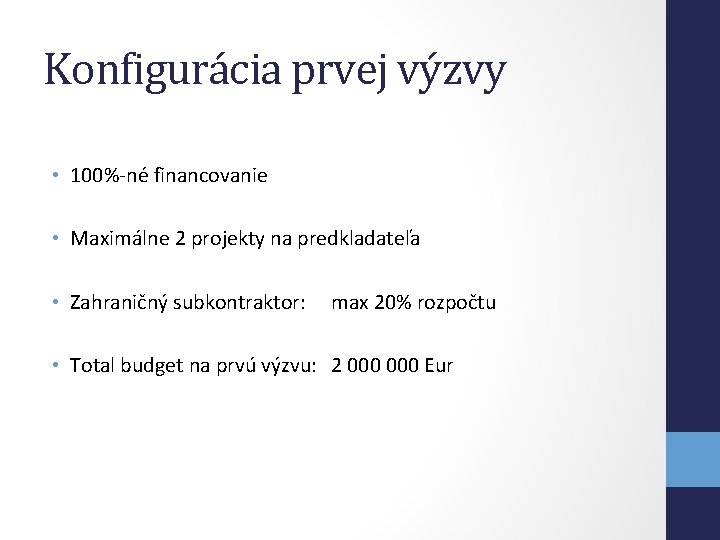 Konfigurácia prvej výzvy

• 100%-né financovanie

• Maximálne 2 projekty na predkladateľa

• Zahraničný subkontraktor: max 20% rozpočtu

• Total budget na prvú výzvu: 2 000 000 Eur